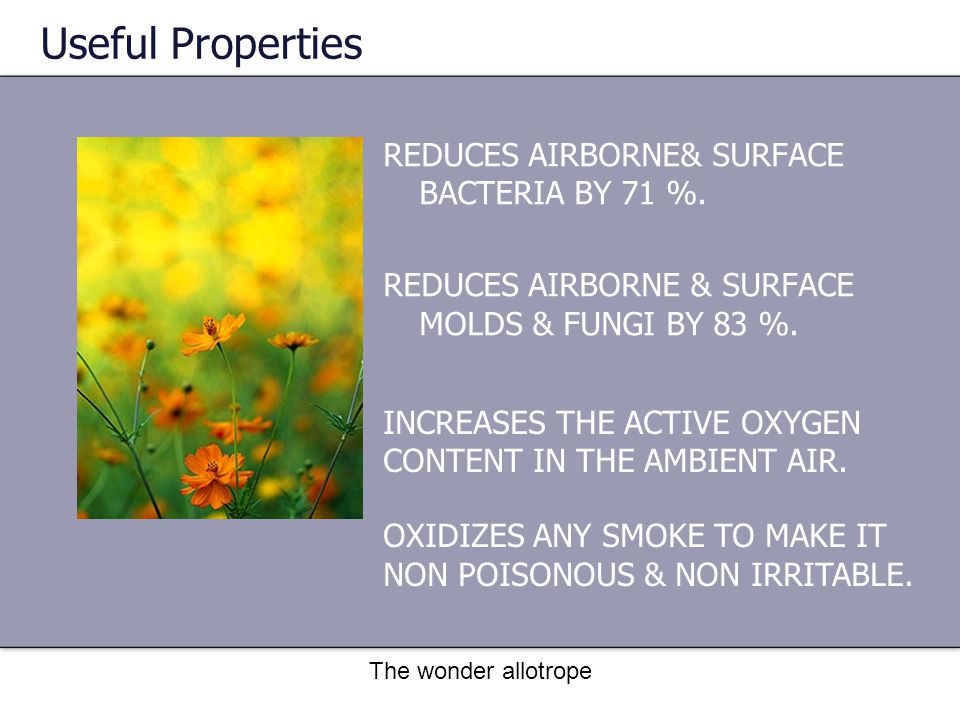 Useful Properties

REDUCES AIRBORNE& SURFACE BACTERIA BY 71 %.

REDUCES AIRBORNE & SURFACE MOLDS & FUNGI BY 83 %.

INCREASES THE ACTIVE OXYGEN CONTENT IN THE AMBIENT AIR.

OXIDIZES ANY SMOKE TO MAKE IT NON POISONOUS & NON IRRITABLE.

The wonder allotrope